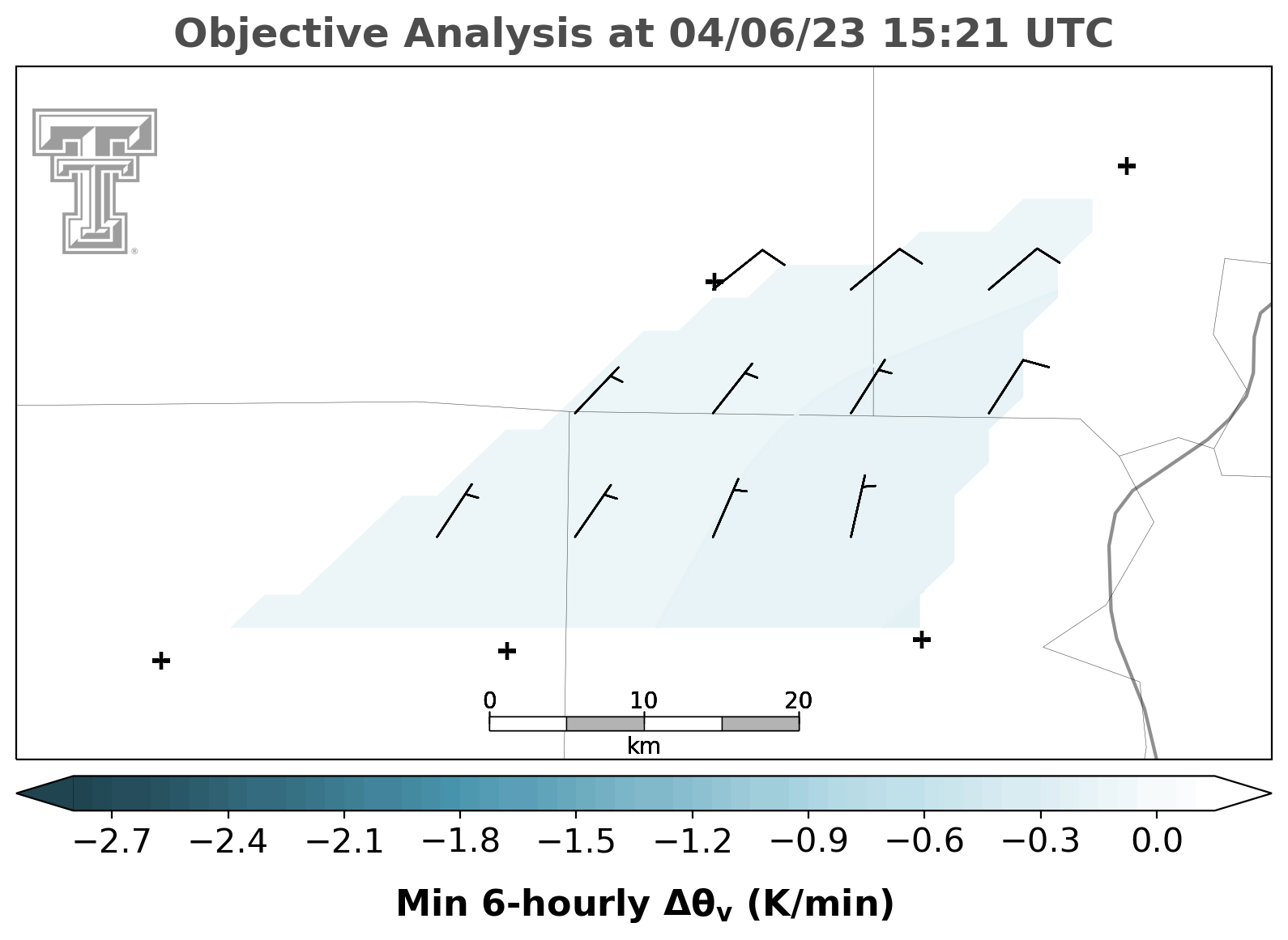 Objective Analysis at 04/06/23 15:21 UTC

0 10 20
km

−2.7 −2.4 −2.1 −1.8 −1.5 −1.2 −0.9 −0.6 −0.3 0.0

Min 6-hourly $\Delta\theta_v$ (K/min)